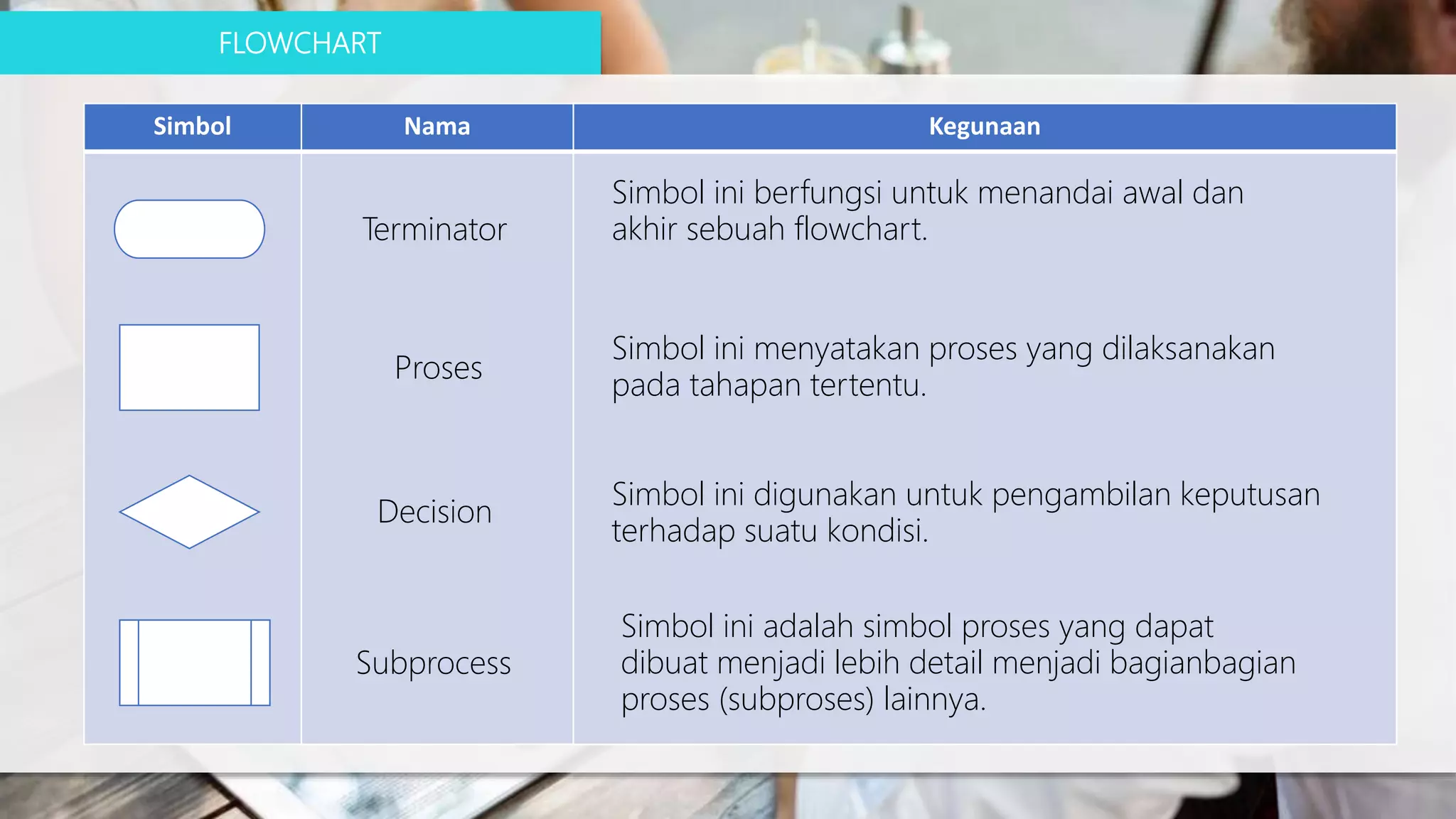 FLOWCHART

| Simbol | Nama | Kegunaan |
|---|---|---|
| | Terminator | Simbol ini berfungsi untuk menandai awal dan akhir sebuah flowchart. |
| | Proses | Simbol ini menyatakan proses yang dilaksanakan pada tahapan tertentu. |
| | Decision | Simbol ini digunakan untuk pengambilan keputusan terhadap suatu kondisi. |
| | Subprocess | Simbol ini adalah simbol proses yang dapat dibuat menjadi lebih detail menjadi bagianbagian proses (subproses) lainnya. |